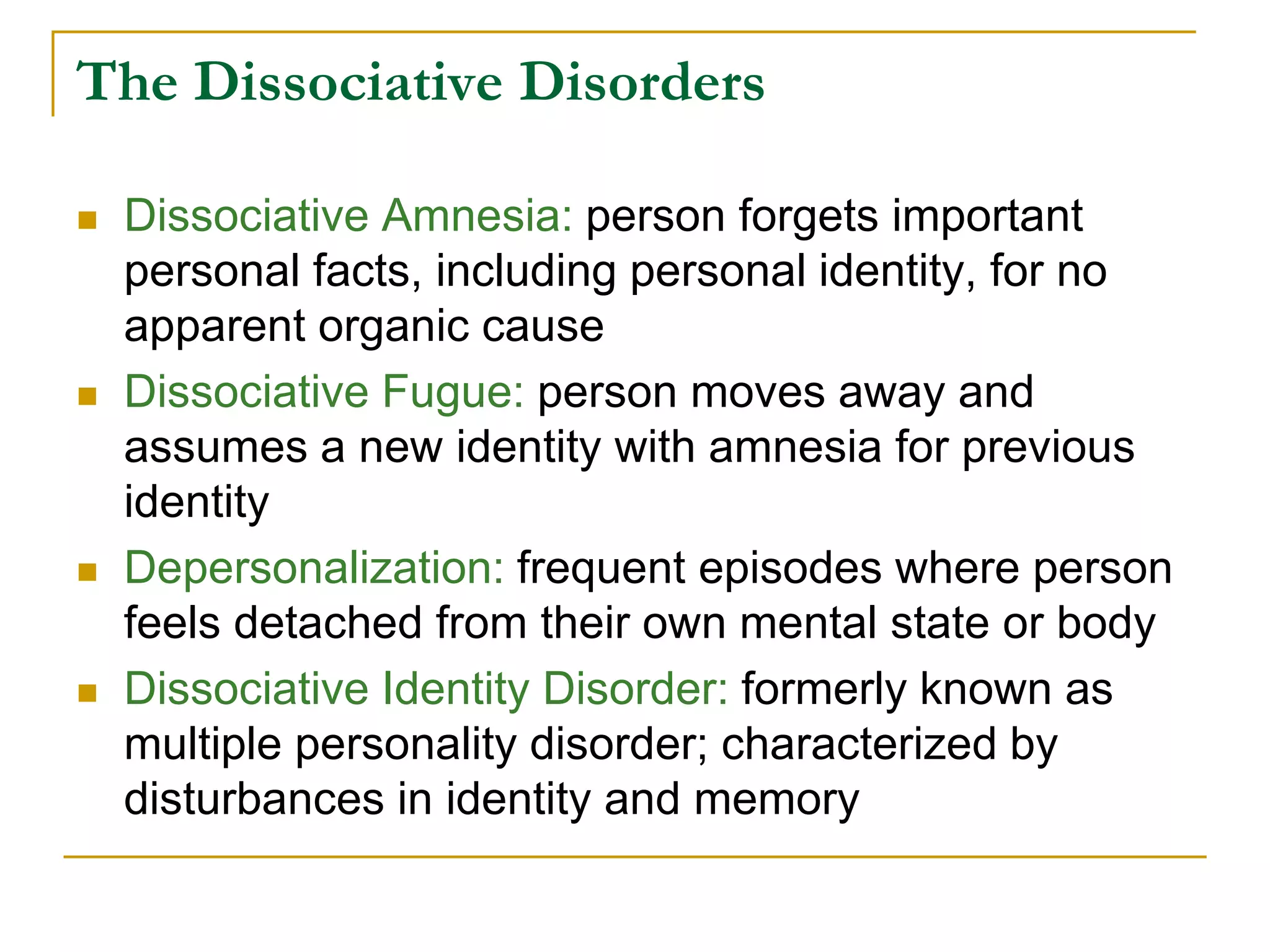 The Dissociative Disorders

- Dissociative Amnesia: person forgets important personal facts, including personal identity, for no apparent organic cause
- Dissociative Fugue: person moves away and assumes a new identity with amnesia for previous identity
- Depersonalization: frequent episodes where person feels detached from their own mental state or body
- Dissociative Identity Disorder: formerly known as multiple personality disorder; characterized by disturbances in identity and memory